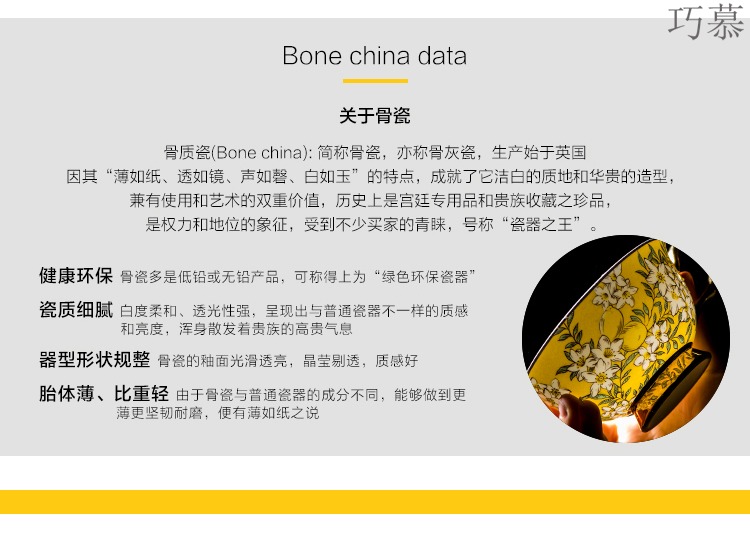 巧慕

Bone china data

关于骨瓷

骨质瓷(Bone china): 简称骨瓷，亦称骨灰瓷，生产始于英国
因其“薄如纸、透如镜、声如磬、白如玉”的特点，成就了它洁白的质地和华贵的造型，
兼有使用和艺术的双重价值，历史上是宫廷专用品和贵族收藏之珍品，
是权力和地位的象征，受到不少买家的青睐，号称“瓷器之王”。

健康环保 骨瓷多是低铅或无铅产品，可称得上为“绿色环保瓷器”

瓷质细腻 白度柔和、透光性强，呈现出与普通瓷器不一样的质感和亮度，浑身散发着贵族的高贵气息

器型形状规整 骨瓷的釉面光滑透亮，晶莹剔透，质感好

胎体薄、比重轻 由于骨瓷与普通瓷器的成分不同，能够做到更薄更坚韧耐磨，便有薄如纸之说